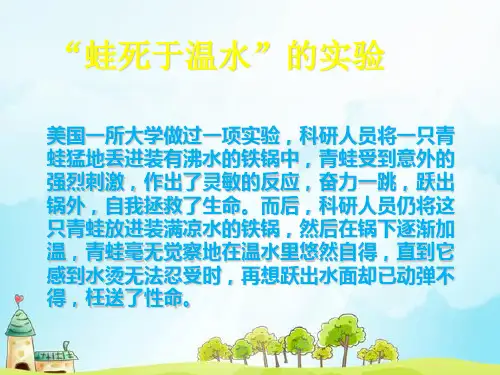 “蛙死于温水”的实验

美国一所大学做过一项实验，科研人员将一只青蛙猛地丢进装有沸水的铁锅中，青蛙受到意外的强烈刺激，作出了灵敏的反应，奋力一跳，跃出锅外，自我拯救了生命。而后，科研人员仍将这只青蛙放进装满凉水的铁锅，然后在锅下逐渐加温，青蛙毫无觉察地在温水里悠然自得，直到它感到水烫无法忍受时，再想跃出水面却已动弹不得，枉送了性命。